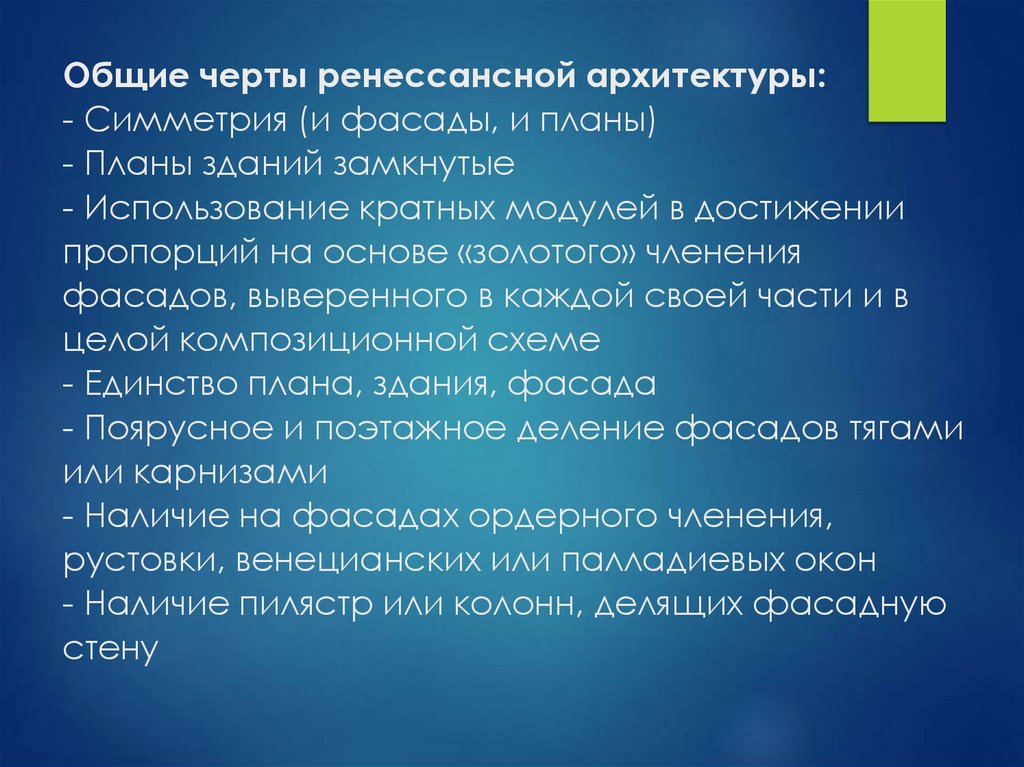 Общие черты ренессансной архитектуры:
- Симметрия (и фасады, и планы)
- Планы зданий замкнутые
- Использование кратных модулей в достижении пропорций на основе «золотого» членения фасадов, выверенного в каждой своей части и в целой композиционной схеме
- Единство плана, здания, фасада
- Поярусное и поэтажное деление фасадов тягами или карнизами
- Наличие на фасадах ордерного членения, рустовки, венецианских или палладиевых окон
- Наличие пилястр или колонн, делящих фасадную стену